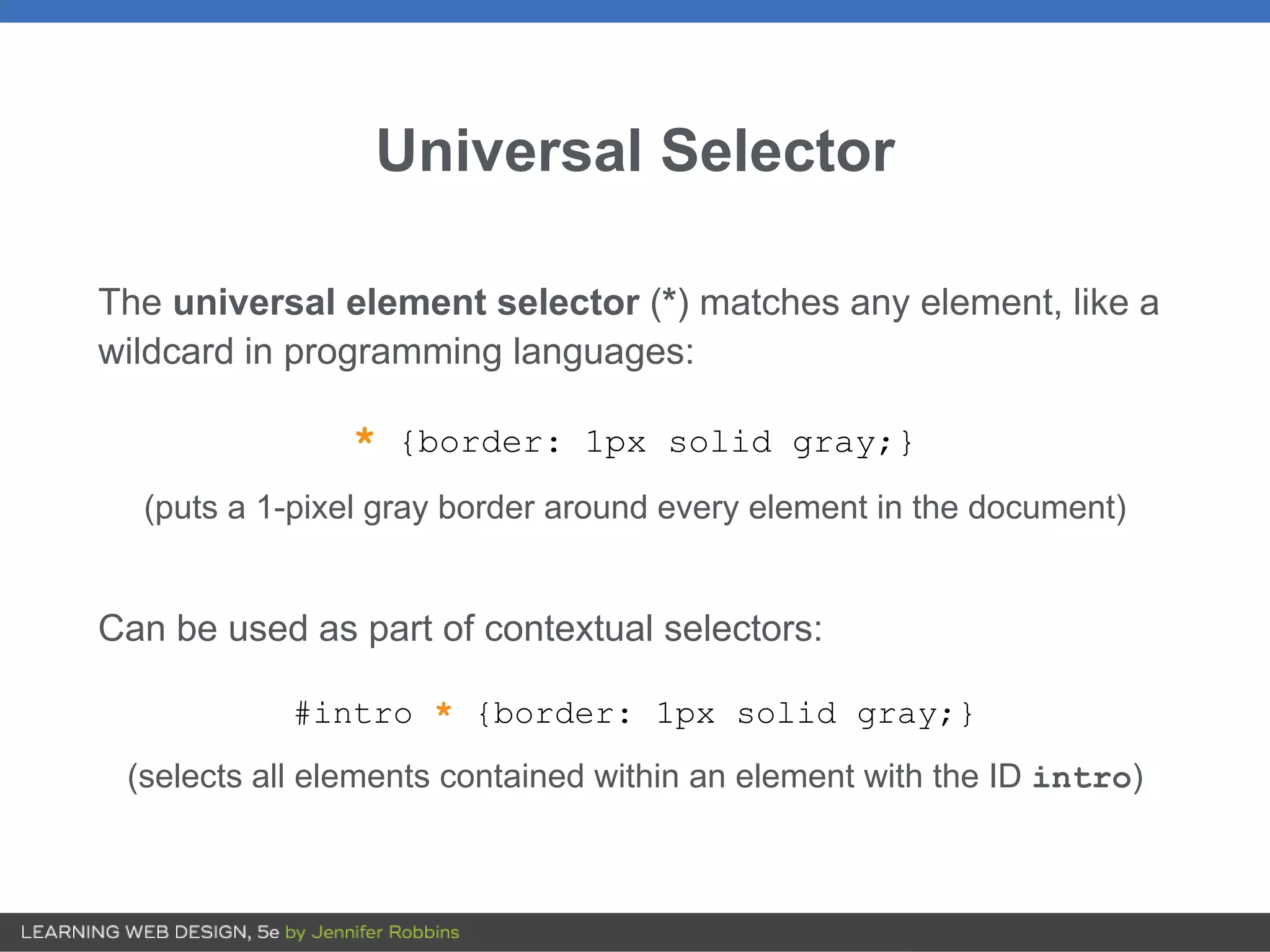 Universal Selector

The universal element selector (*) matches any element, like a wildcard in programming languages:

* {border: 1px solid gray;}

(puts a 1-pixel gray border around every element in the document)

Can be used as part of contextual selectors:

#intro * {border: 1px solid gray;}

(selects all elements contained within an element with the ID intro)

LEARNING WEB DESIGN, 5e by Jennifer Robbins